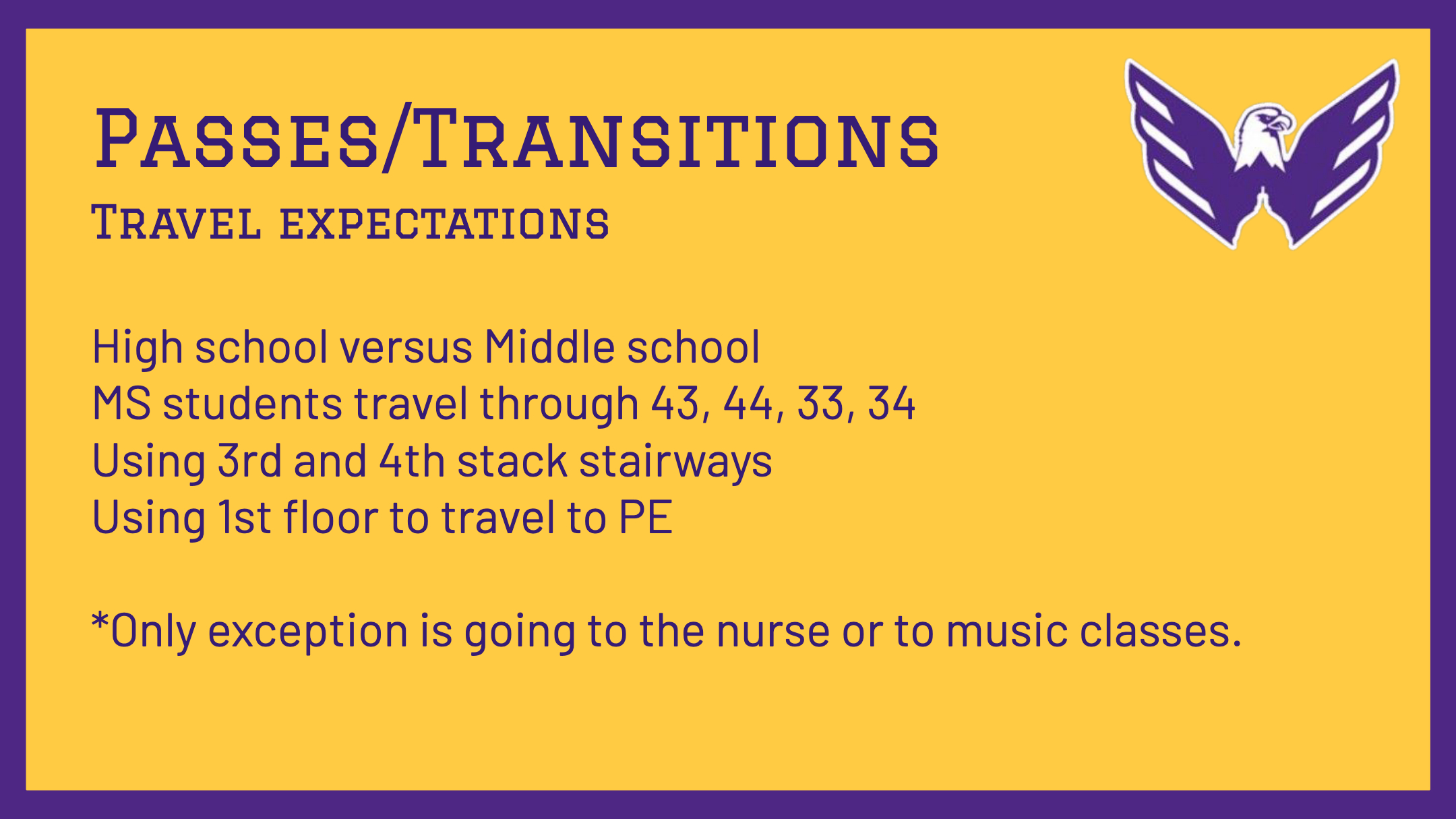 Passes/Transitions

Travel expectations

High school versus Middle school
MS students travel through 43, 44, 33, 34
Using 3rd and 4th stack stairways
Using 1st floor to travel to PE

*Only exception is going to the nurse or to music classes.